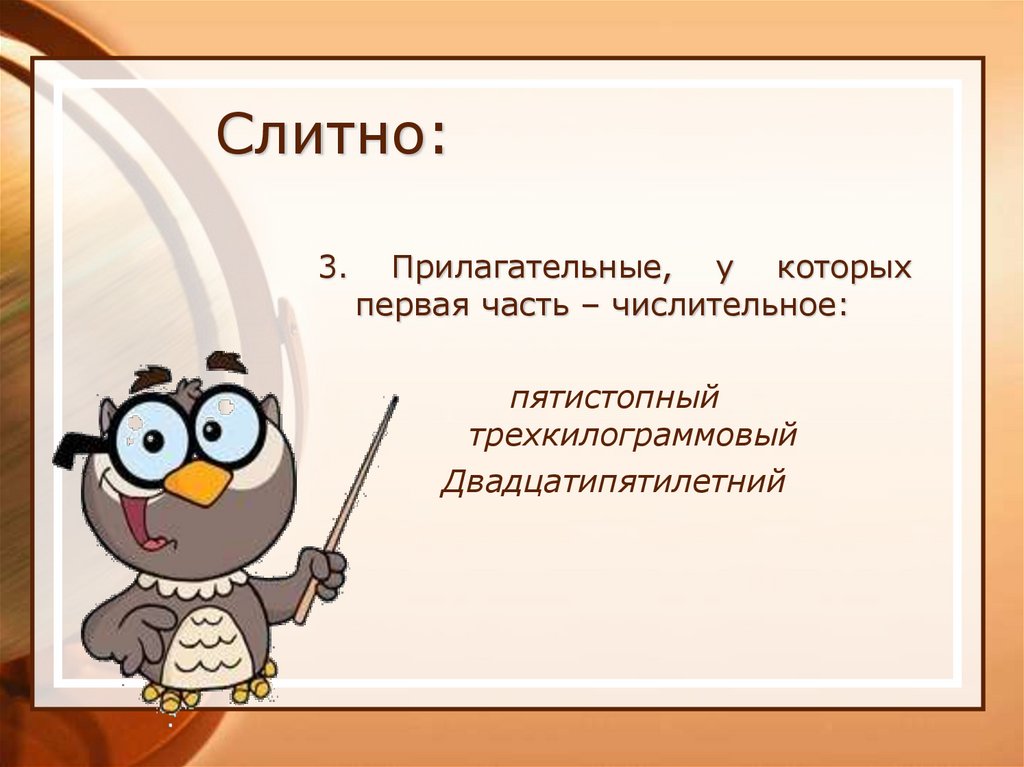 Слитно:

3. Прилагательные, у которых первая часть – числительное:

пятистопный
трехкилограммовый
Двадцатипятилетний